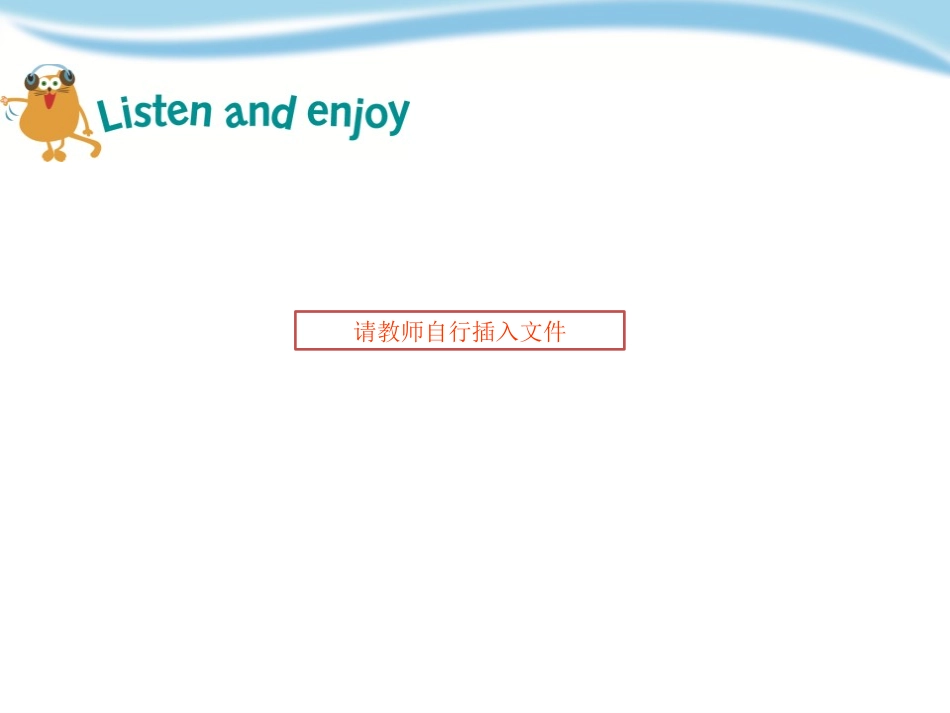 Listen and enjoy

请教师自行插入文件